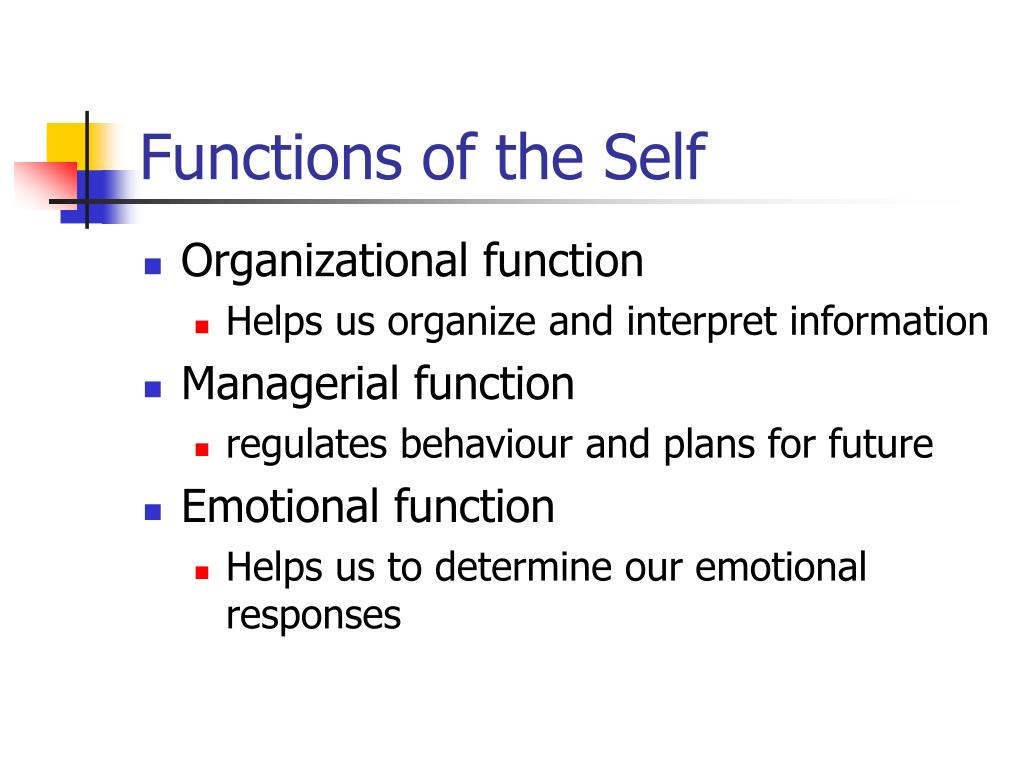 Functions of the Self

- Organizational function
  - Helps us organize and interpret information
- Managerial function
  - regulates behaviour and plans for future
- Emotional function
  - Helps us to determine our emotional responses